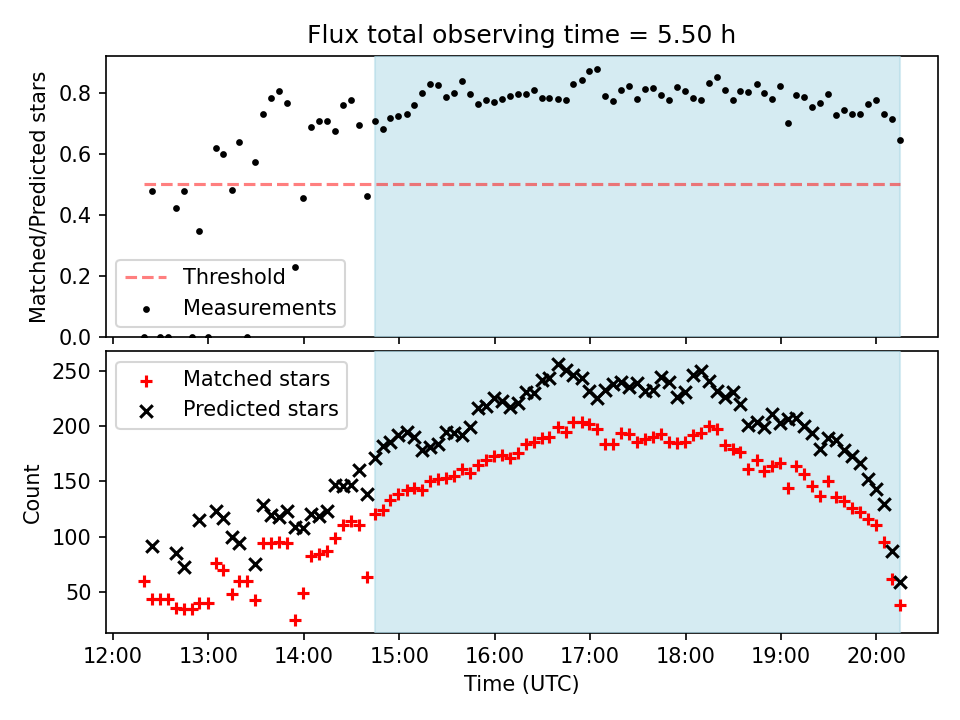 Flux total observing time = 5.50 h

Matched/Predicted stars

0.8
0.6
0.4
0.2
0.0

Threshold
Measurements

Matched stars
Predicted stars

Count

250
200
150
100
50

12:00 13:00 14:00 15:00 16:00 17:00 18:00 19:00 20:00

Time (UTC)